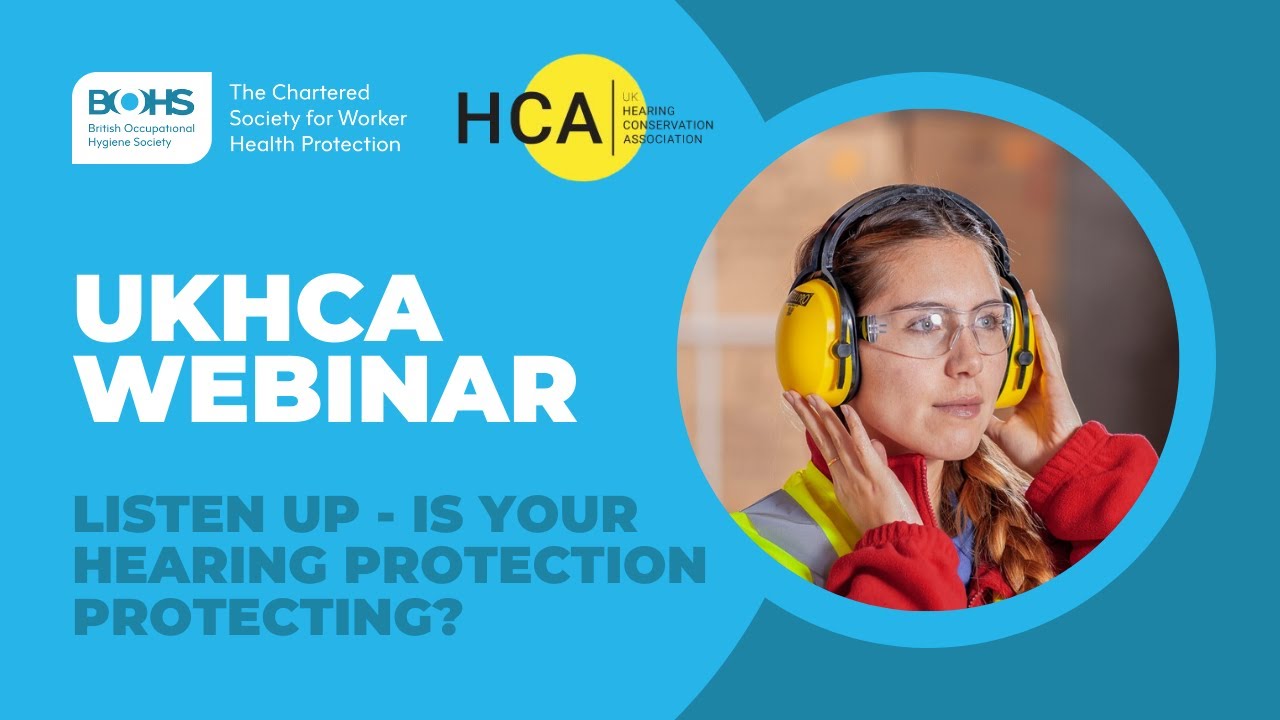 BOHS
British Occupational Hygiene Society

The Chartered Society for Worker Health Protection

HCA UK HEARING CONSERVATION ASSOCIATION

UKHCA WEBINAR

LISTEN UP - IS YOUR HEARING PROTECTION PROTECTING?